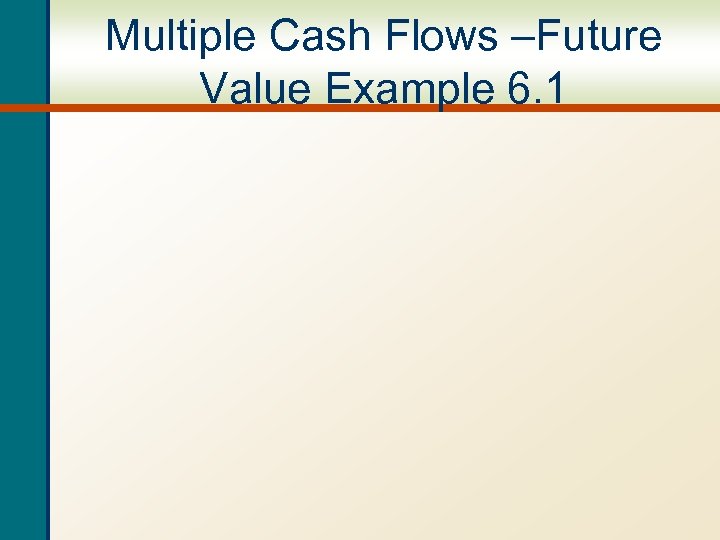 Multiple Cash Flows –Future Value Example 6.1